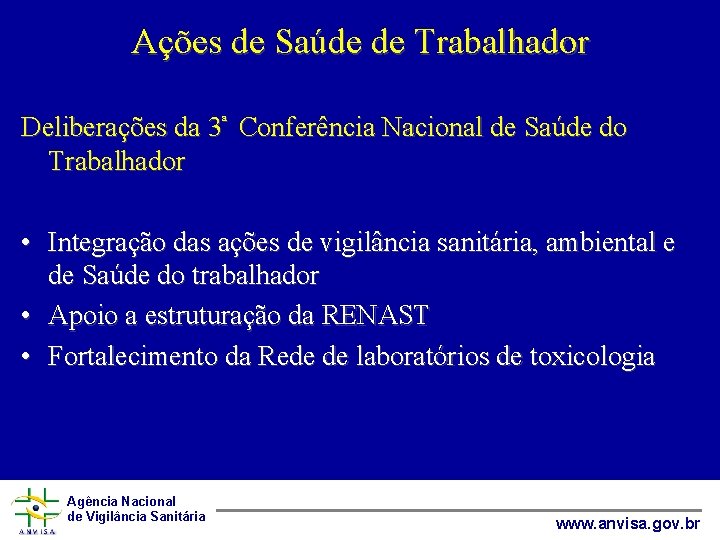 Ações de Saúde de Trabalhador

Deliberações da 3ª Conferência Nacional de Saúde do Trabalhador

• Integração das ações de vigilância sanitária, ambiental e de Saúde do trabalhador
• Apoio a estruturação da RENAST
• Fortalecimento da Rede de laboratórios de toxicologia

ANVISA
Agência Nacional de Vigilância Sanitária

www.anvisa.gov.br